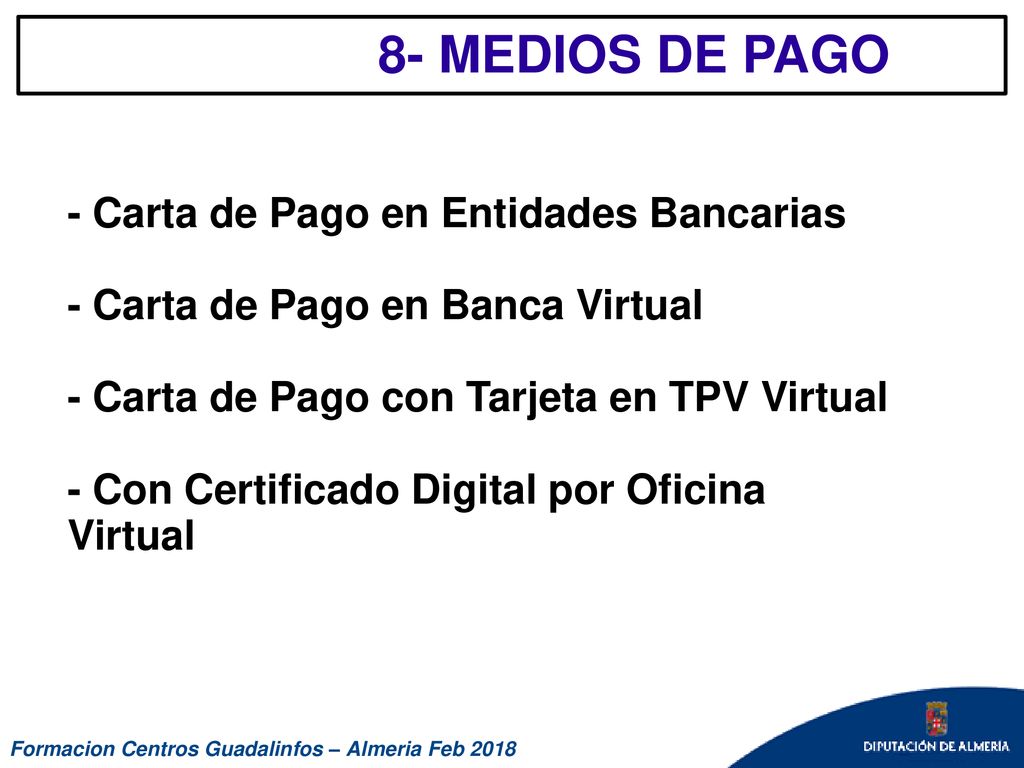 8- MEDIOS DE PAGO

- Carta de Pago en Entidades Bancarias

- Carta de Pago en Banca Virtual

- Carta de Pago con Tarjeta en TPV Virtual

- Con Certificado Digital por Oficina Virtual

Formacion Centros Guadalinfos – Almeria Feb 2018

DIPUTACIÓN DE ALMERÍA